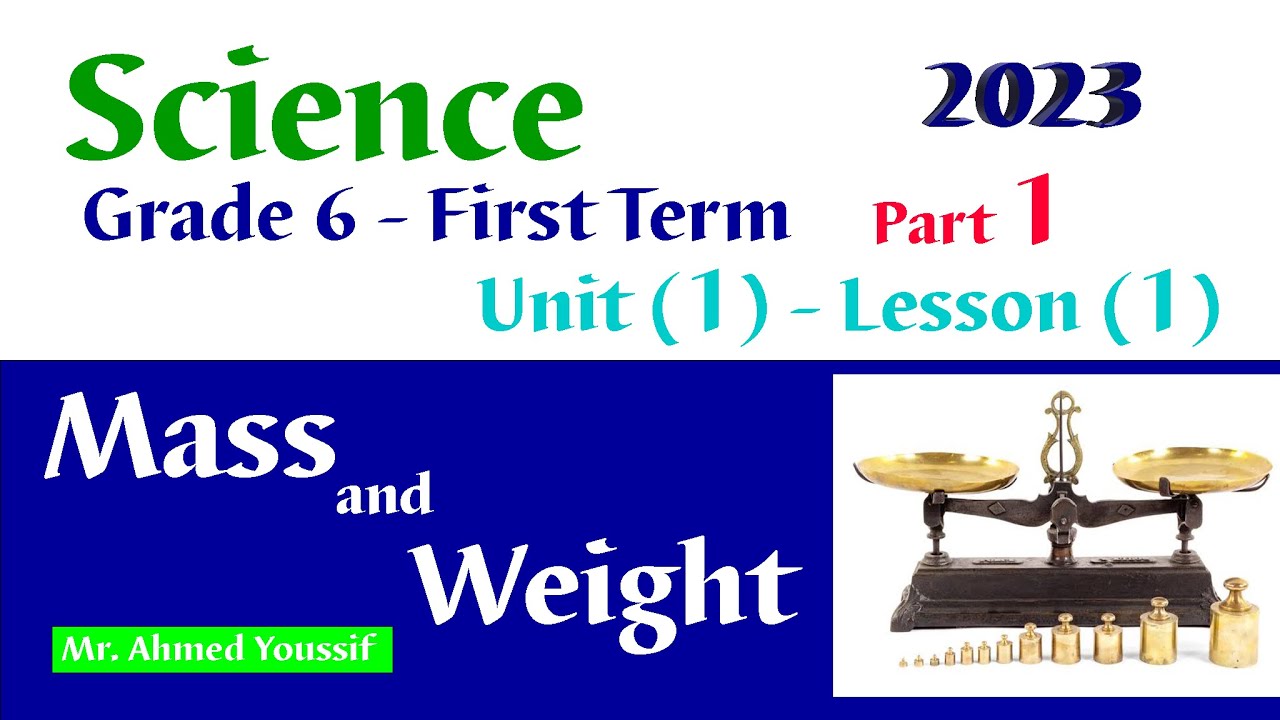 Science

2023

Grade 6 - First Term

Part 1

Unit (1) - Lesson (1)

Mass and Weight

Mr. Ahmed Youssif